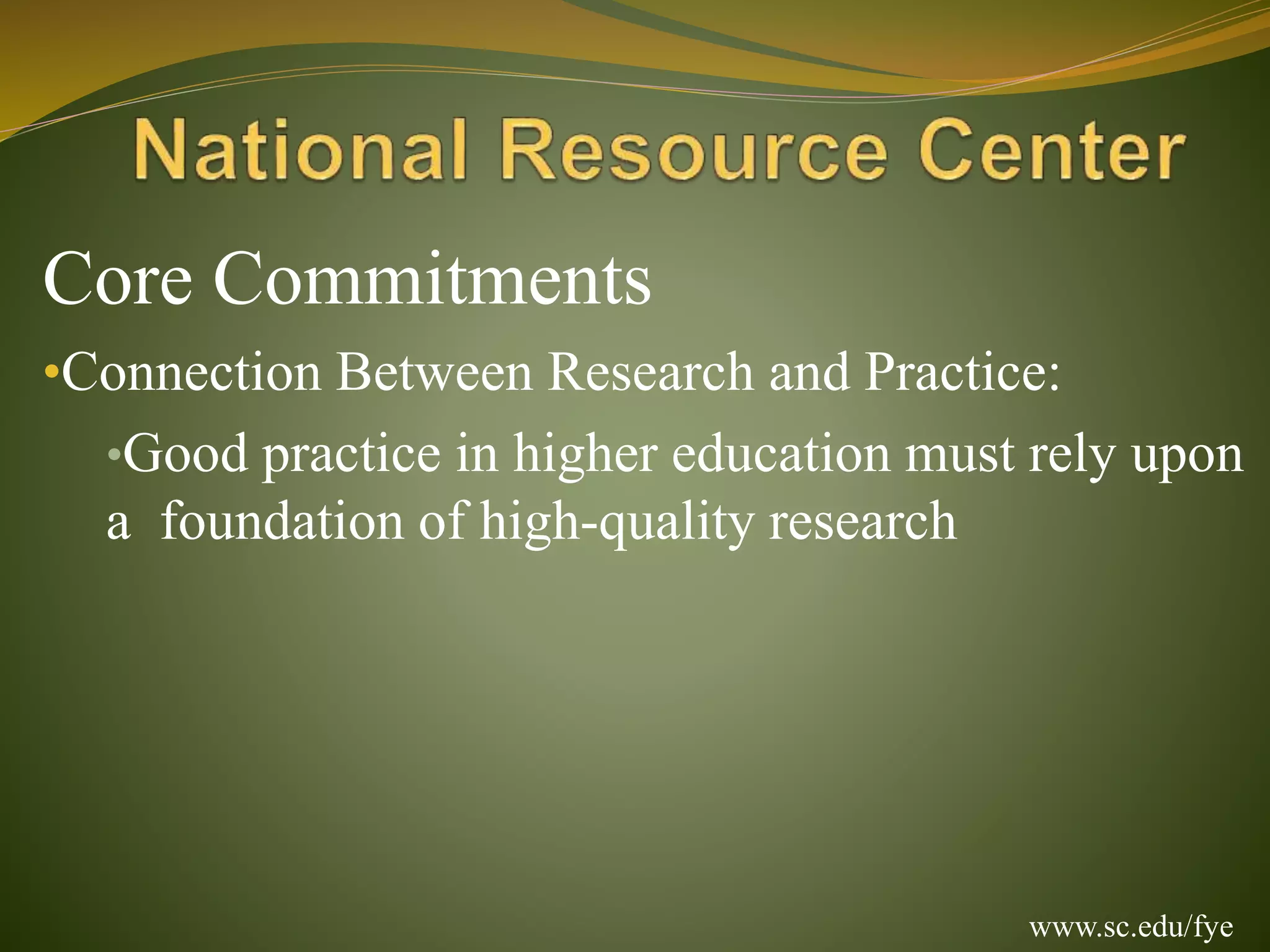 National Resource Center

Core Commitments

•Connection Between Research and Practice:

•Good practice in higher education must rely upon a foundation of high-quality research

www.sc.edu/fye